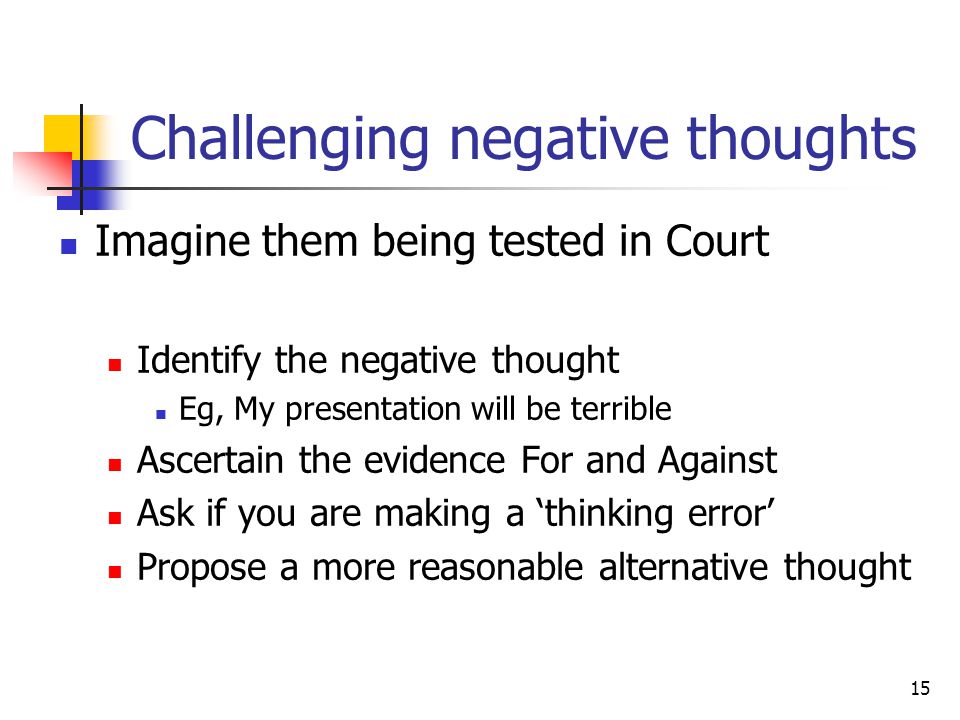 Challenging negative thoughts

- Imagine them being tested in Court
  - Identify the negative thought
    - Eg, My presentation will be terrible
  - Ascertain the evidence For and Against
  - Ask if you are making a ‘thinking error’
  - Propose a more reasonable alternative thought

15